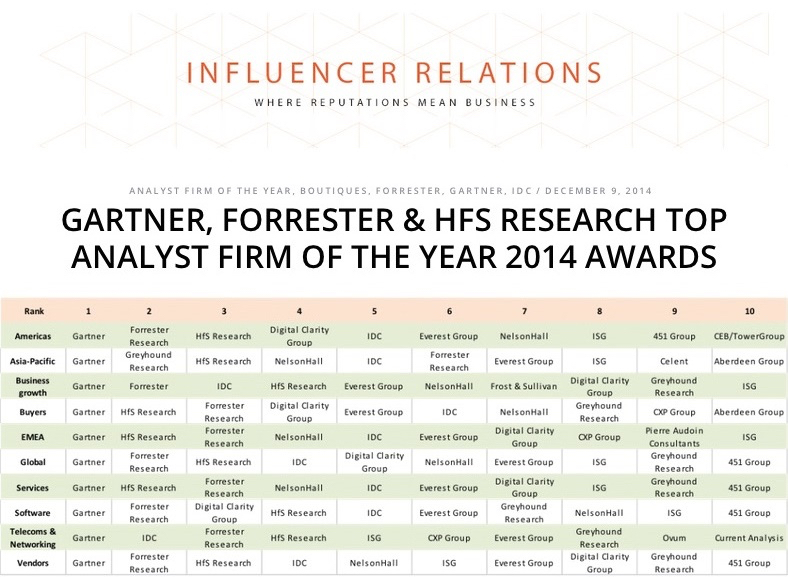 INFLUENCER RELATIONS
WHERE REPUTATIONS MEAN BUSINESS

ANALYST FIRM OF THE YEAR, BOUTIQUES, FORRESTER, GARTNER, IDC / DECEMBER 9, 2014

GARTNER, FORRESTER & HFS RESEARCH TOP ANALYST FIRM OF THE YEAR 2014 AWARDS

| Rank | 1 | 2 | 3 | 4 | 5 | 6 | 7 | 8 | 9 | 10 |
|---|---|---|---|---|---|---|---|---|---|---|
| Americas | Gartner | Forrester Research | HfS Research | Digital Clarity Group | IDC | Everest Group | NelsonHall | ISG | 451 Group | CEB/TowerGroup |
| Asia-Pacific | Gartner | Greyhound Research | HfS Research | NelsonHall | IDC | Forrester Research | Everest Group | ISG | Celent | Aberdeen Group |
| Business growth | Gartner | Forrester | IDC | HfS Research | Everest Group | NelsonHall | Frost & Sullivan | Digital Clarity Group | Greyhound Research | ISG |
| Buyers | Gartner | HfS Research | Forrester Research | Digital Clarity Group | Everest Group | IDC | NelsonHall | Greyhound Research | CXP Group | Aberdeen Group |
| EMEA | Gartner | HfS Research | Forrester Research | NelsonHall | IDC | Everest Group | Digital Clarity Group | CXP Group | Pierre Audoin Consultants | ISG |
| Global | Gartner | Forrester Research | HfS Research | IDC | Digital Clarity Group | NelsonHall | Everest Group | ISG | Greyhound Research | 451 Group |
| Services | Gartner | HfS Research | Forrester Research | NelsonHall | IDC | Everest Group | Digital Clarity Group | ISG | Greyhound Research | 451 Group |
| Software | Gartner | Forrester Research | Digital Clarity Group | HfS Research | IDC | Everest Group | Greyhound Research | NelsonHall | ISG | 451 Group |
| Telecoms & Networking | Gartner | IDC | Forrester Research | HfS Research | ISG | CXP Group | Everest Group | Greyhound Research | Ovum | Current Analysis |
| Vendors | Gartner | Forrester Research | HfS Research | IDC | NelsonHall | ISG | Everest Group | Digital Clarity Group | Greyhound Research | 451 Group |